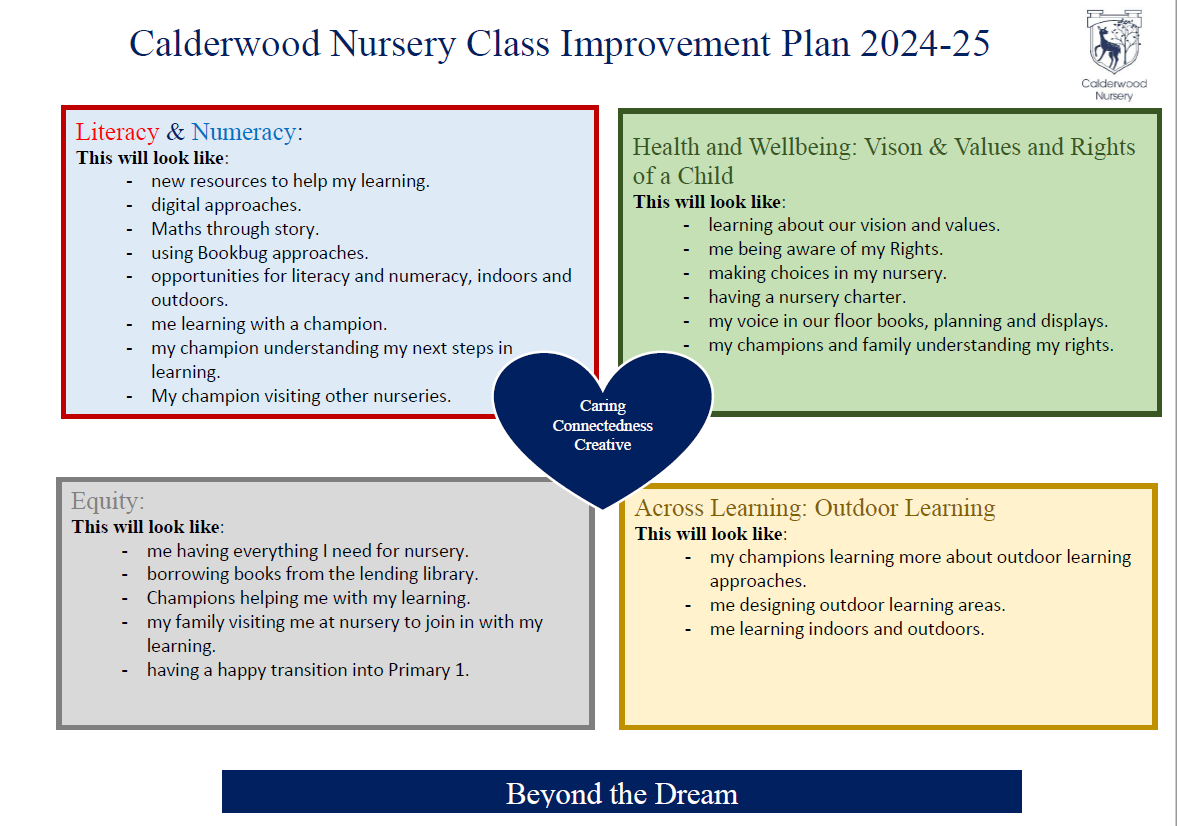 Calderwood Nursery Class Improvement Plan 2024-25

Calderwood Nursery

Literacy & Numeracy:
This will look like:
- new resources to help my learning.
- digital approaches.
- Maths through story.
- using Bookbug approaches.
- opportunities for literacy and numeracy, indoors and outdoors.
- me learning with a champion.
- my champion understanding my next steps in learning.
- My champion visiting other nurseries.

Health and Wellbeing: Vison & Values and Rights of a Child
This will look like:
- learning about our vision and values.
- me being aware of my Rights.
- making choices in my nursery.
- having a nursery charter.
- my voice in our floor books, planning and displays.
- my champions and family understanding my rights.

Caring
Connectedness
Creative

Equity:
This will look like:
- me having everything I need for nursery.
- borrowing books from the lending library.
- Champions helping me with my learning.
- my family visiting me at nursery to join in with my learning.
- having a happy transition into Primary 1.

Across Learning: Outdoor Learning
This will look like:
- my champions learning more about outdoor learning approaches.
- me designing outdoor learning areas.
- me learning indoors and outdoors.

Beyond the Dream